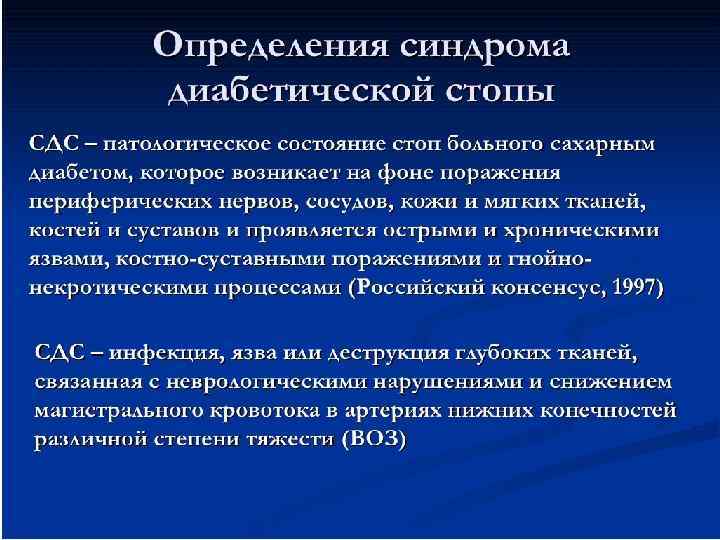 Определения синдрома диабетической стопы

СДС – патологическое состояние стоп больного сахарным диабетом, которое возникает на фоне поражения периферических нервов, сосудов, кожи и мягких тканей, костей и суставов и проявляется острыми и хроническими язвами, костно-суставными поражениями и гнойно-некротическими процессами (Российский консенсус, 1997)

СДС – инфекция, язва или деструкция глубоких тканей, связанная с неврологическими нарушениями и снижением магистрального кровотока в артериях нижних конечностей различной степени тяжести (ВОЗ)